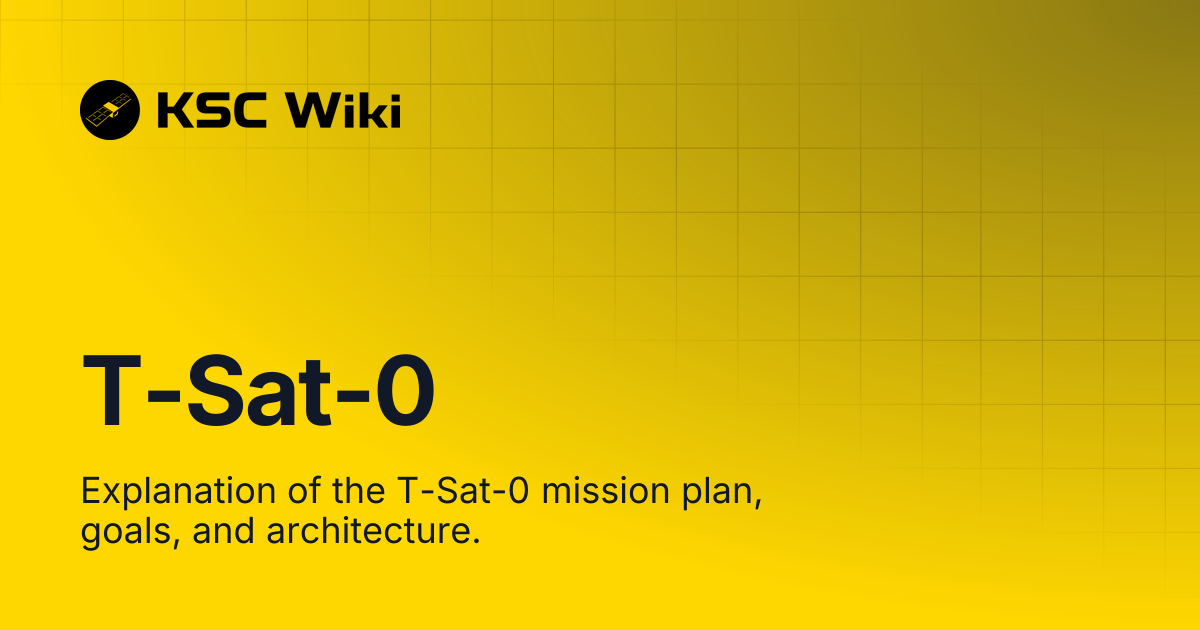 KSC Wiki

T-Sat-0

Explanation of the T-Sat-0 mission plan, goals, and architecture.